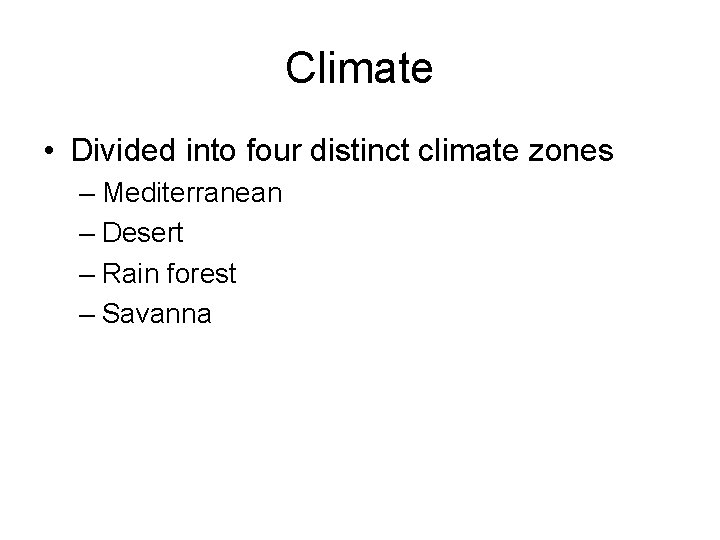 Climate

• Divided into four distinct climate zones
  – Mediterranean
  – Desert
  – Rain forest
  – Savanna